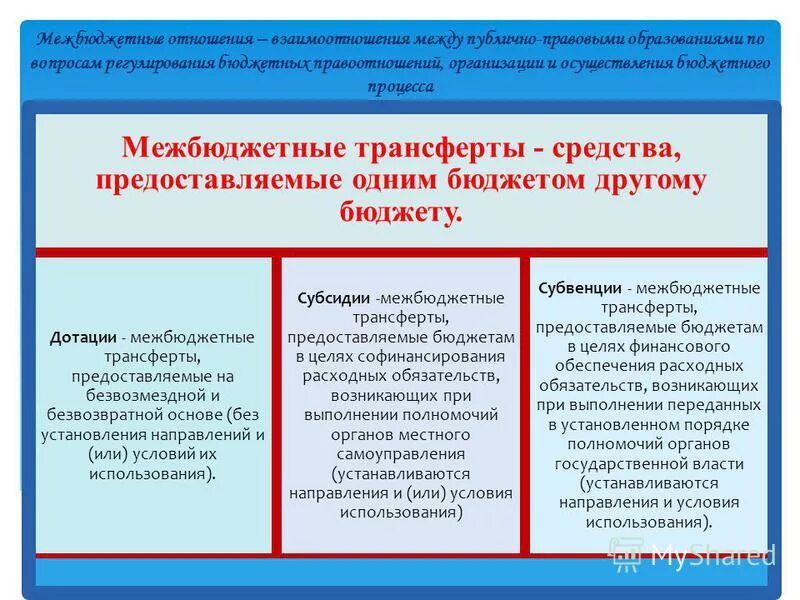 Межбюджетные отношения – взаимоотношения между публично-правовыми образованиями по вопросам регулирования бюджетных правоотношений, организации и осуществления бюджетного процесса

Межбюджетные трансферты - средства, предоставляемые одним бюджетом другому бюджету.

Дотации - межбюджетные трансферты, предоставляемые на безвозмездной и безвозвратной основе (без установления направлений и (или) условий их использования).

Субсидии -межбюджетные трансферты, предоставляемые бюджетам в целях софинансирования расходных обязательств, возникающих при выполнении полномочий органов местного самоуправления (устанавливаются направления и (или) условия использования)

Субвенции - межбюджетные трансферты, предоставляемые бюджетам в целях финансового обеспечения расходных обязательств, возникающих при выполнении переданных в установленном порядке полномочий органов государственной власти (устанавливаются направления и условия использования).

MyShared